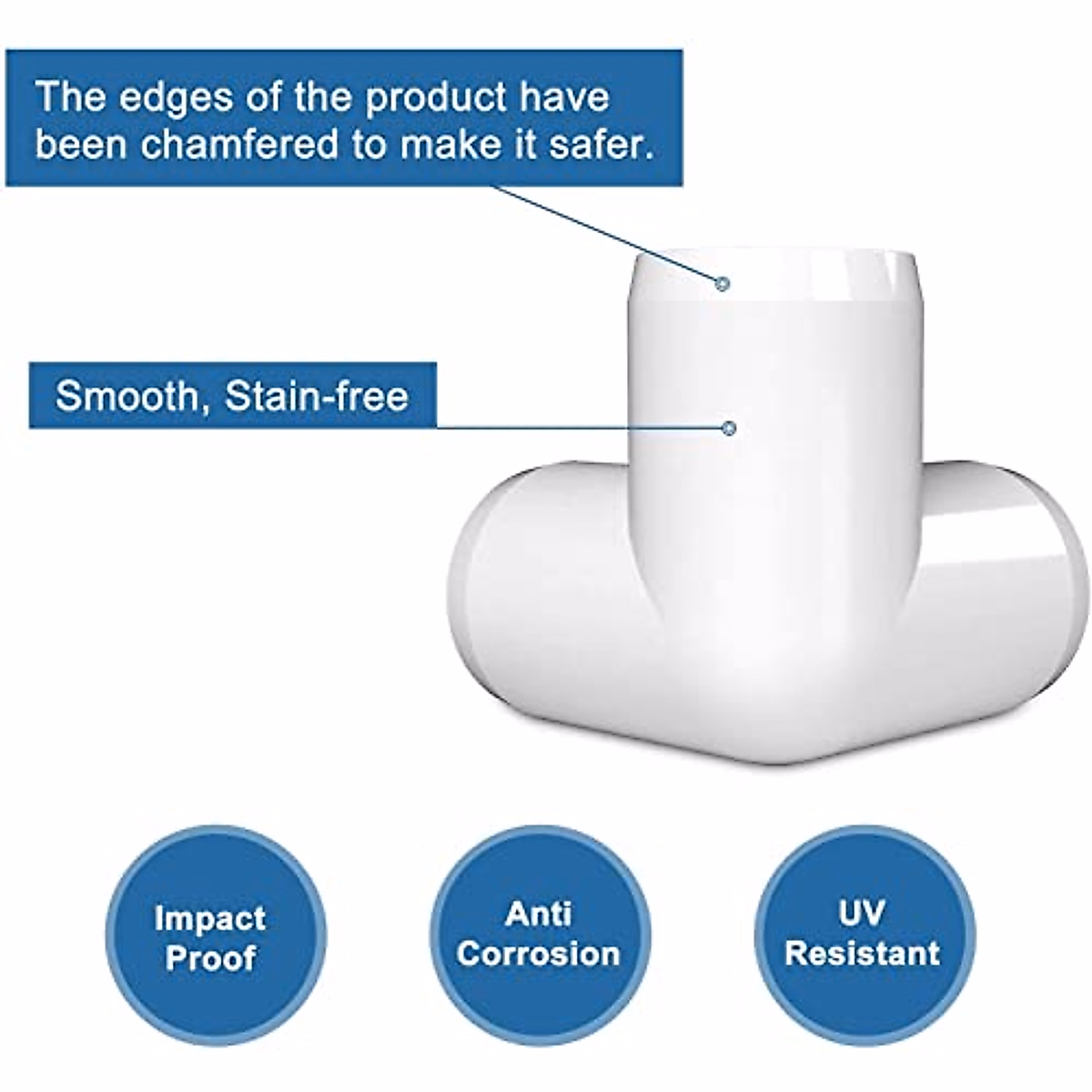 The edges of the product have been chamfered to make it safer.

Smooth, Stain-free

Impact Proof

Anti Corrosion

UV Resistant